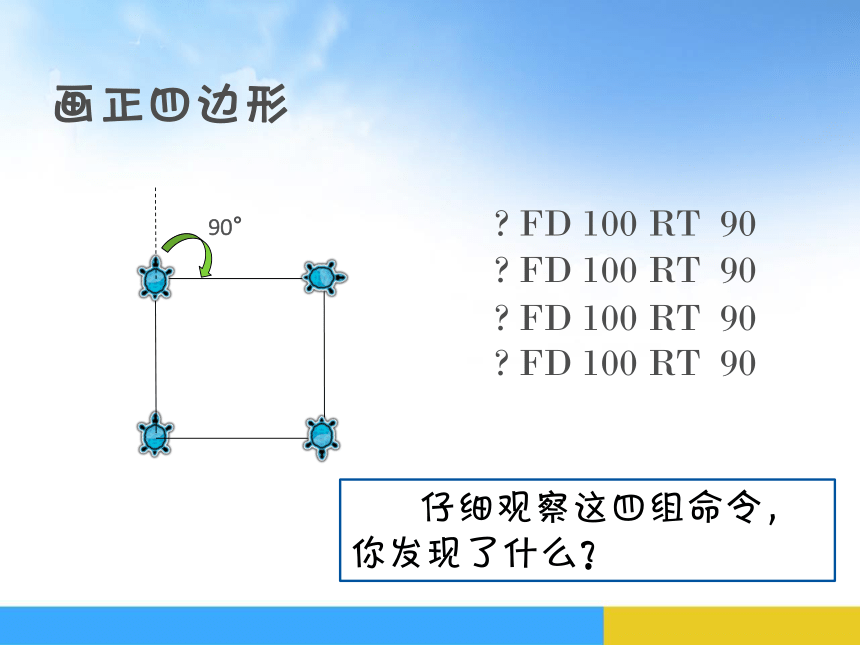 画正四边形

90°

? FD 100 RT 90
? FD 100 RT 90
? FD 100 RT 90
? FD 100 RT 90

仔细观察这四组命令，你发现了什么？